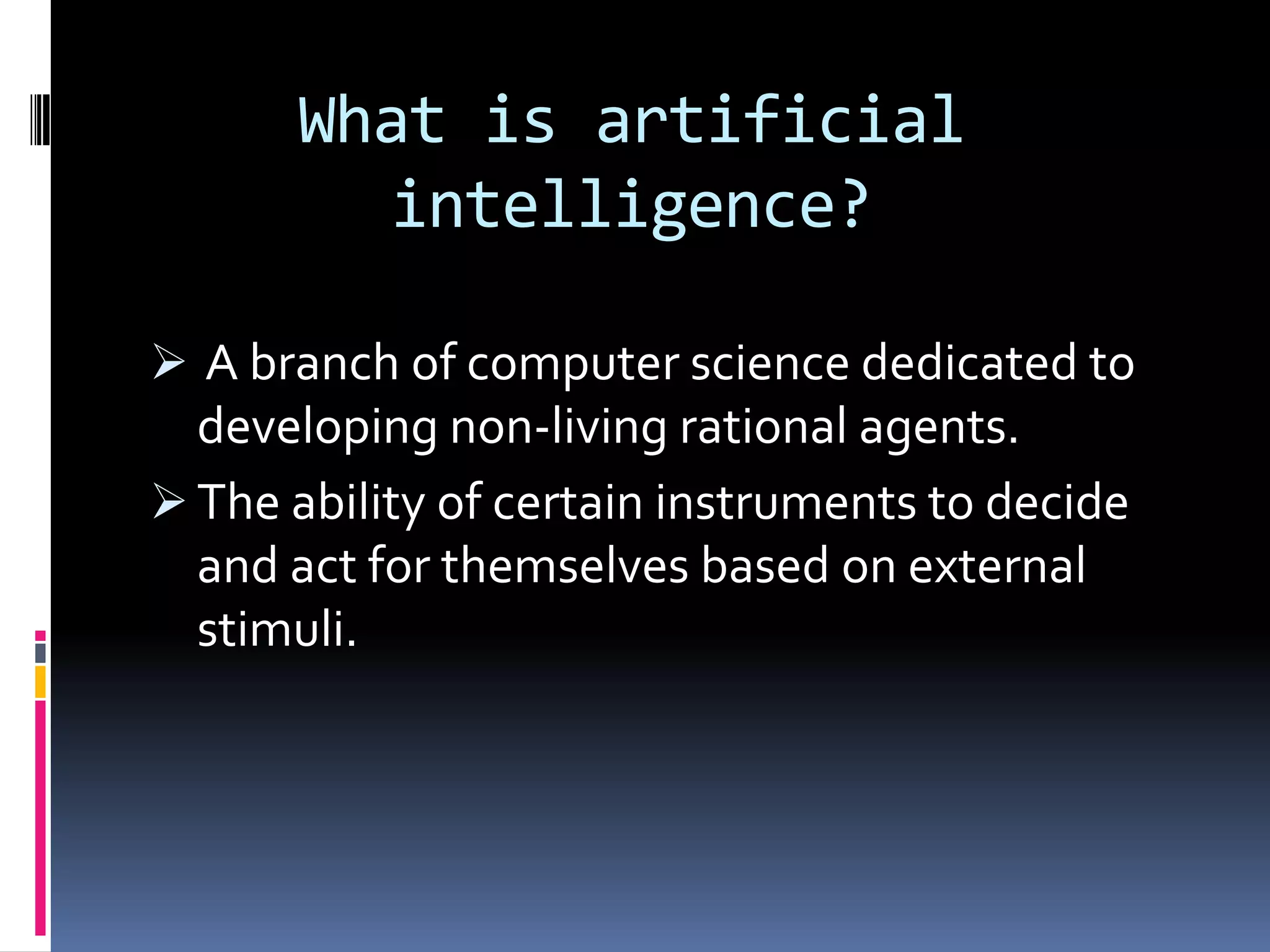 What is artificial intelligence?

➢ A branch of computer science dedicated to developing non-living rational agents.

➢ The ability of certain instruments to decide and act for themselves based on external stimuli.